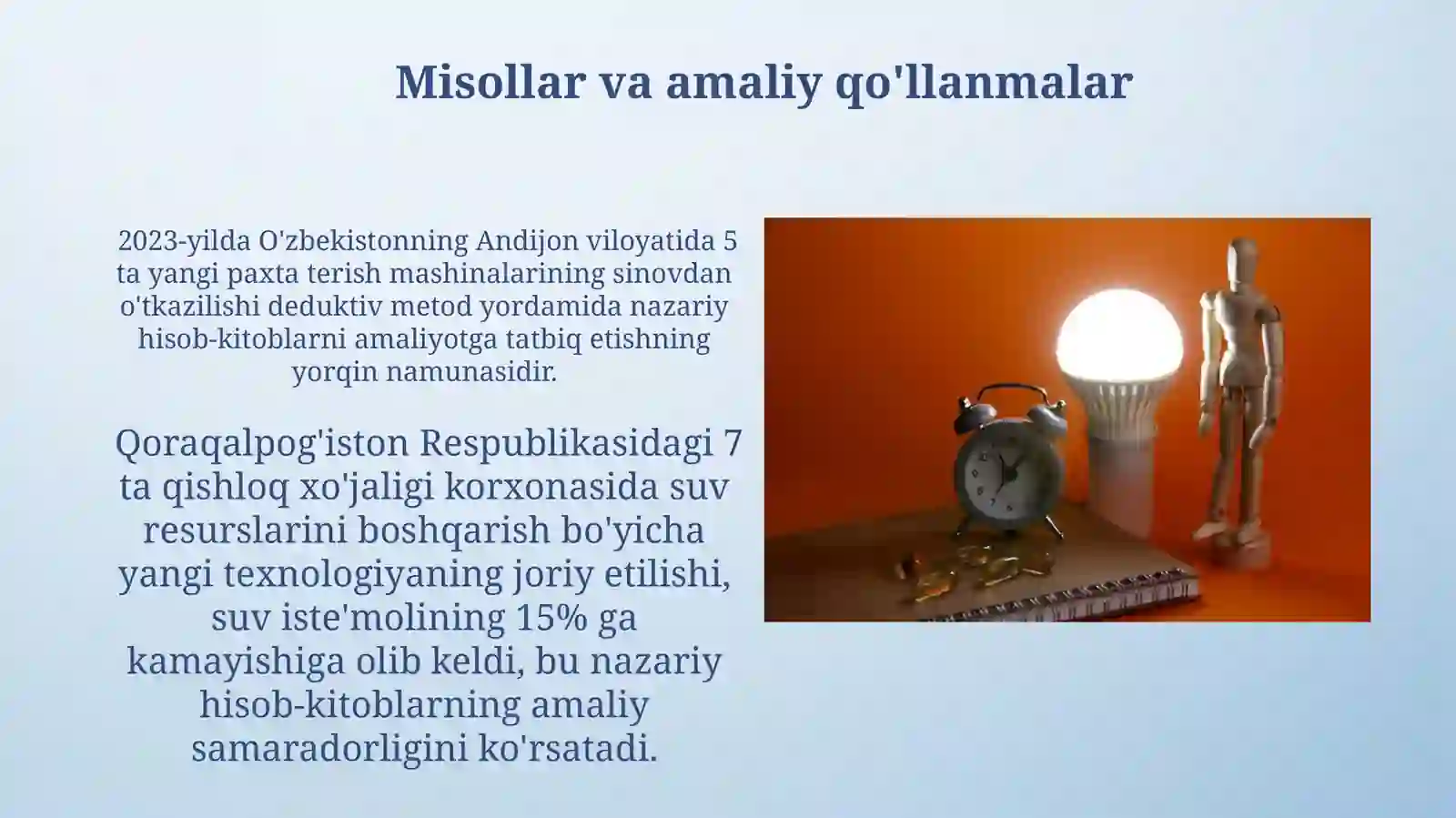 Misollar va amaliy qo'llanmalar

2023-yilda O'zbekistonning Andijon viloyatida 5 ta yangi paxta terish mashinalarining sinovdan o'tkazilishi deduktiv metod yordamida nazariy hisob-kitoblarni amaliyotga tatbiq etishning yorqin namunasidir.

Qoraqalpog'iston Respublikasidagi 7 ta qishloq xo'jaligi korxonasida suv resurslarini boshqarish bo'yicha yangi texnologiyaning joriy etilishi, suv iste'molining 15% ga kamayishiga olib keldi, bu nazariy hisob-kitoblarning amaliy samaradorligini ko'rsatadi.